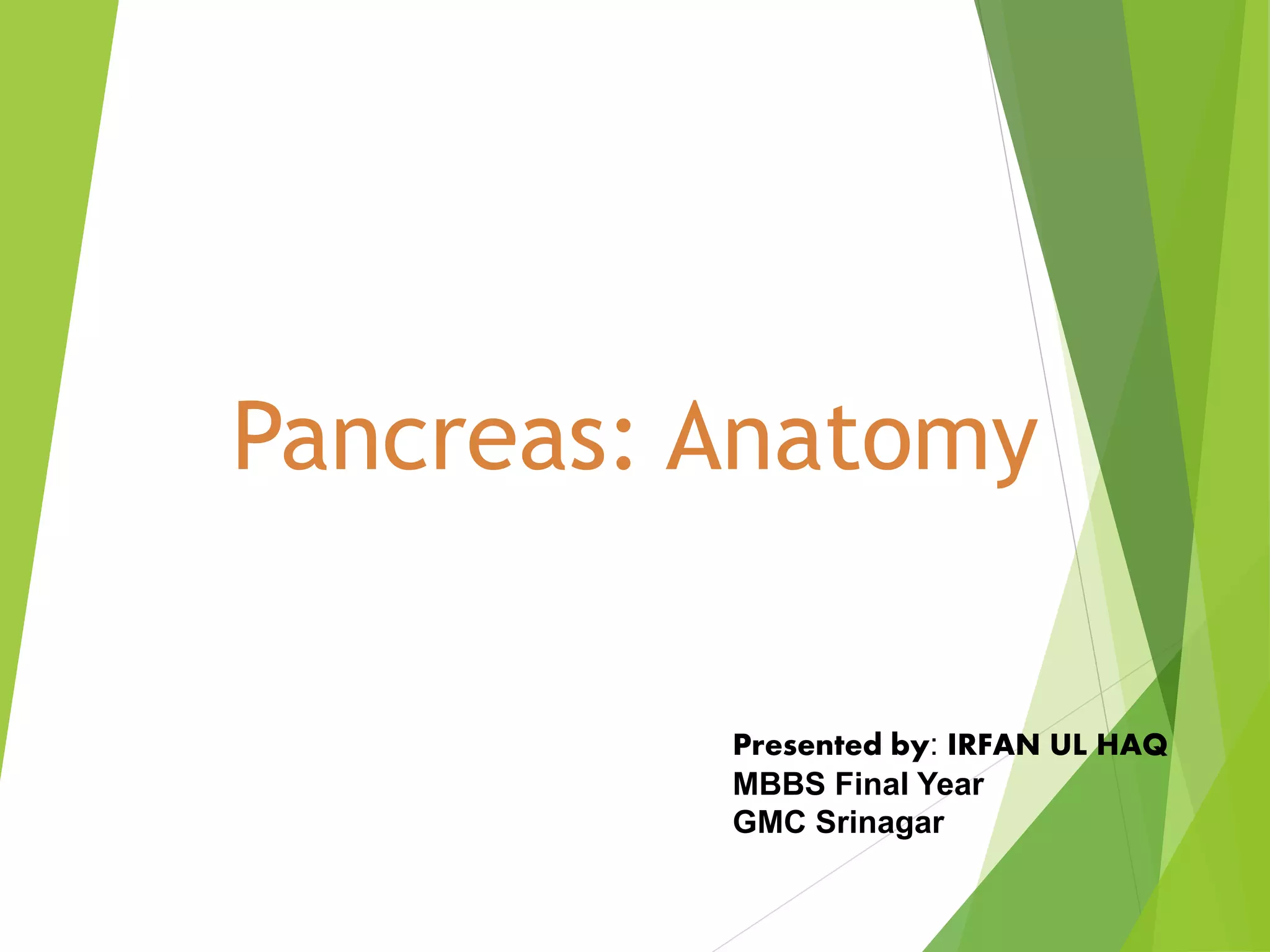 Pancreas: Anatomy

Presented by: IRFAN UL HAQ
MBBS Final Year
GMC Srinagar